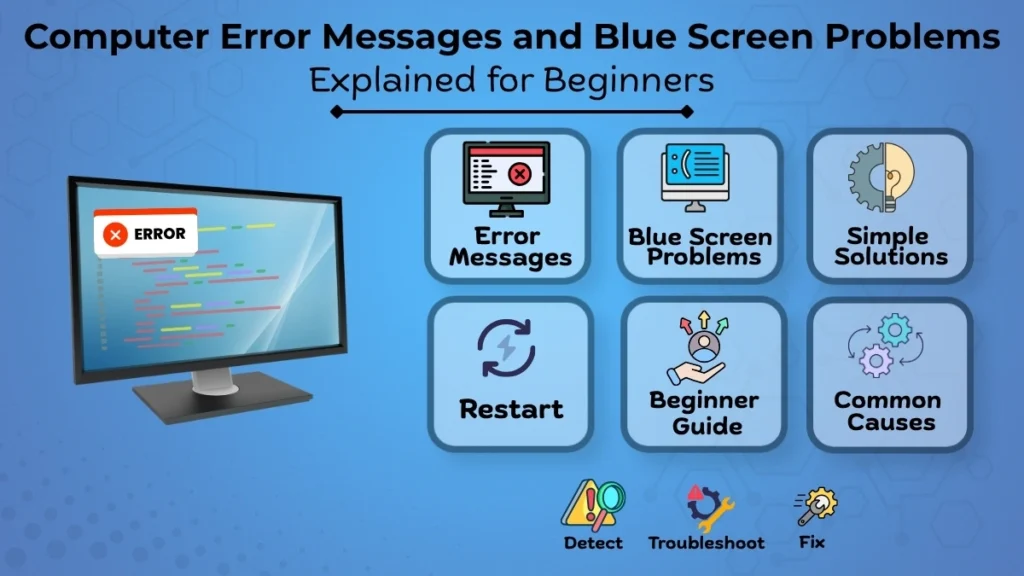 Computer Error Messages and Blue Screen Problems
Explained for Beginners

ERROR

Error Messages

Blue Screen Problems

Simple Solutions

Restart

Beginner Guide

Common Causes

Detect

Troubleshoot

Fix